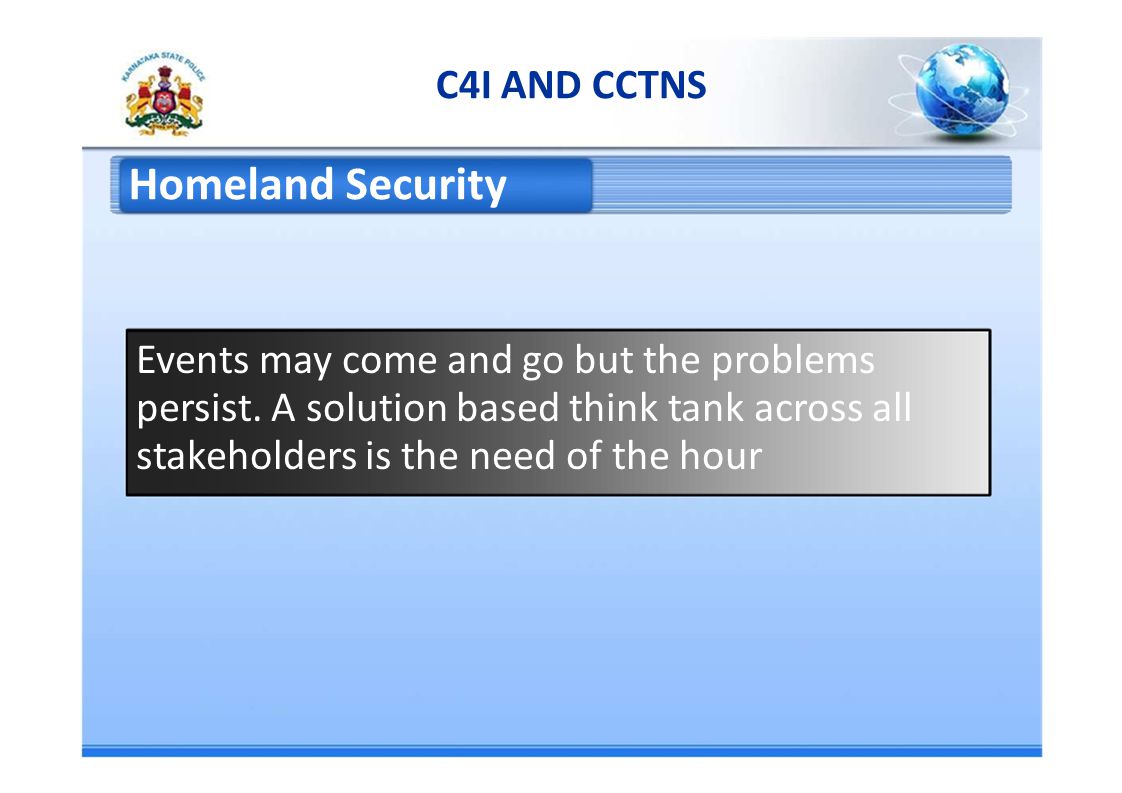 KARNATAKA STATE POLICE

C4I AND CCTNS

Homeland Security

Events may come and go but the problems persist. A solution based think tank across all stakeholders is the need of the hour